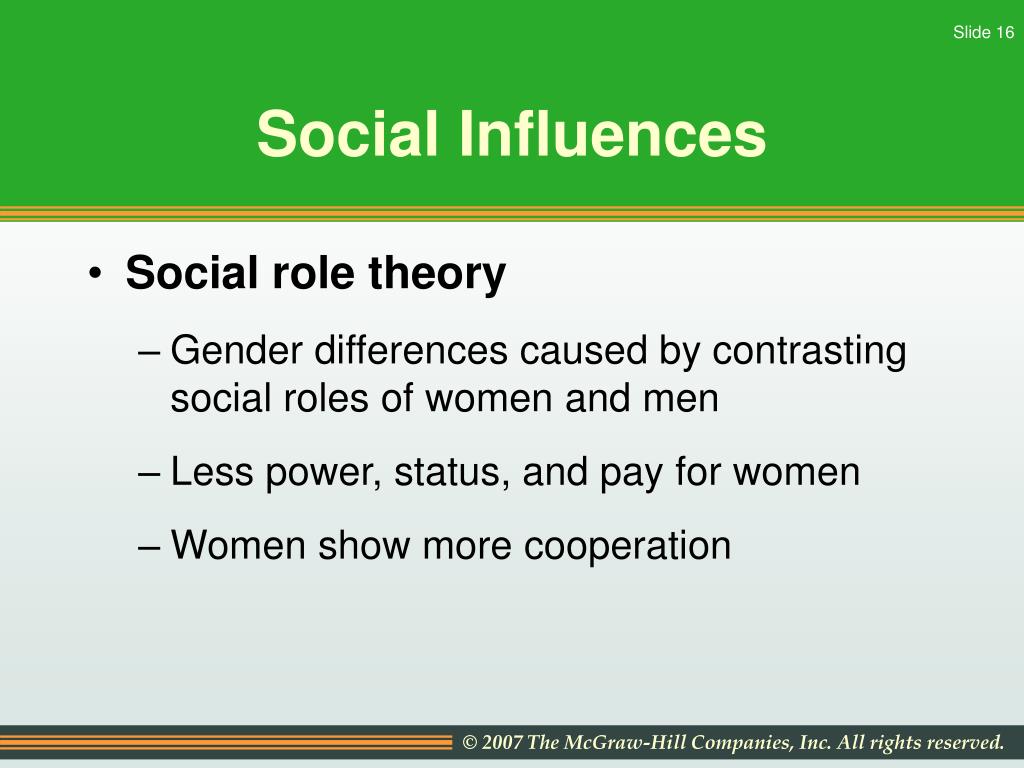 Slide 16

Social Influences

• Social role theory

– Gender differences caused by contrasting social roles of women and men

– Less power, status, and pay for women

– Women show more cooperation

© 2007 The McGraw-Hill Companies, Inc. All rights reserved.